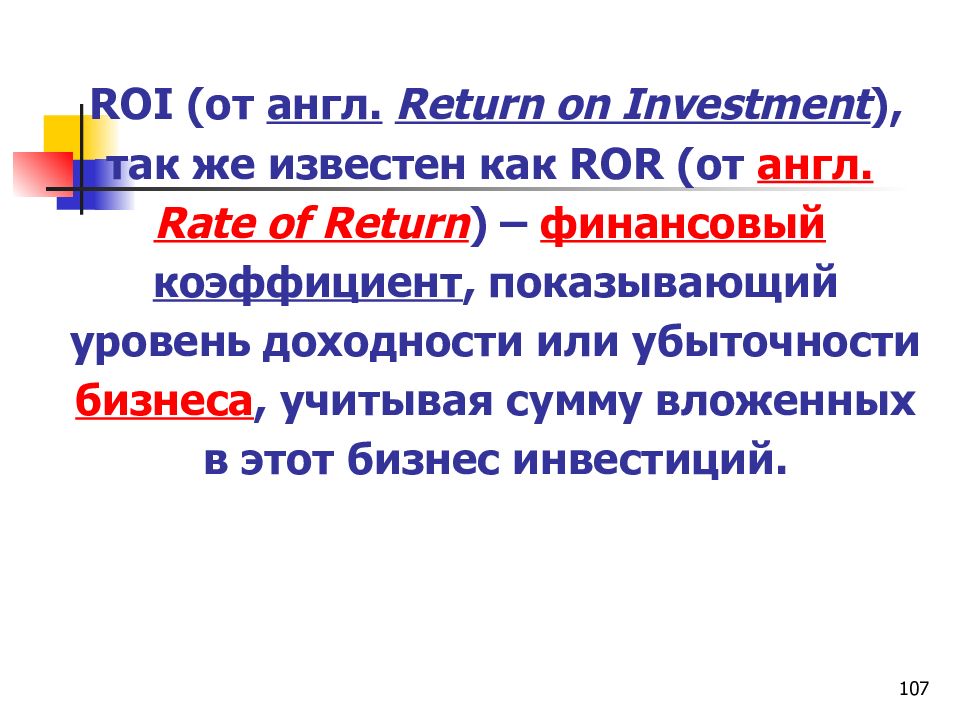 ROI (от англ. Return on Investment), так же известен как ROR (от англ. Rate of Return) – финансовый коэффициент, показывающий уровень доходности или убыточности бизнеса, учитывая сумму вложенных в этот бизнес инвестиций.

107